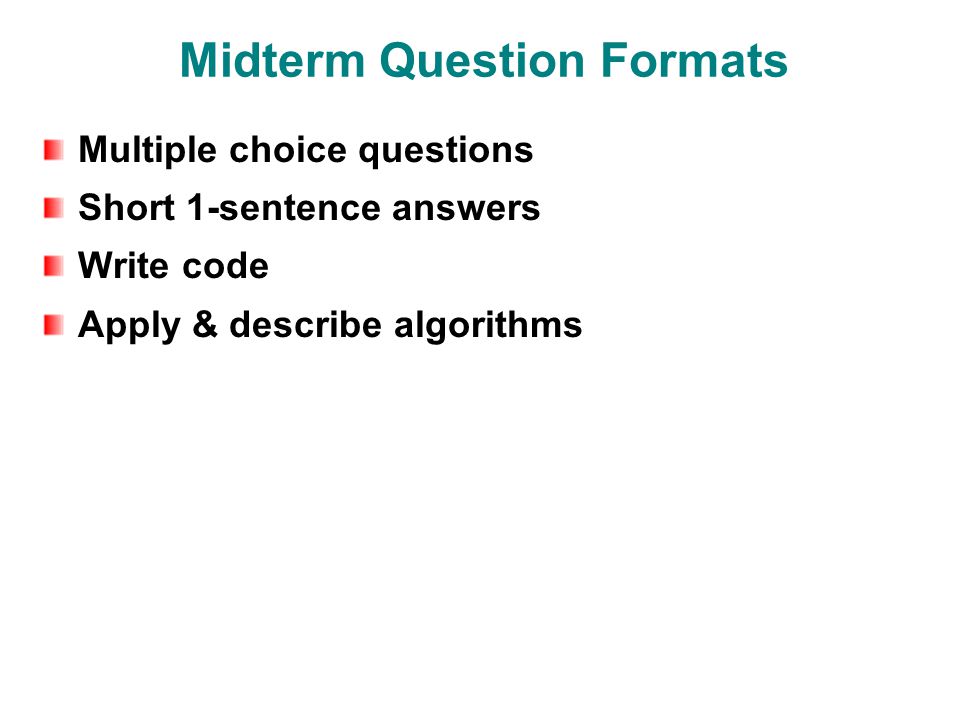 Midterm Question Formats

Multiple choice questions

Short 1-sentence answers

Write code

Apply & describe algorithms